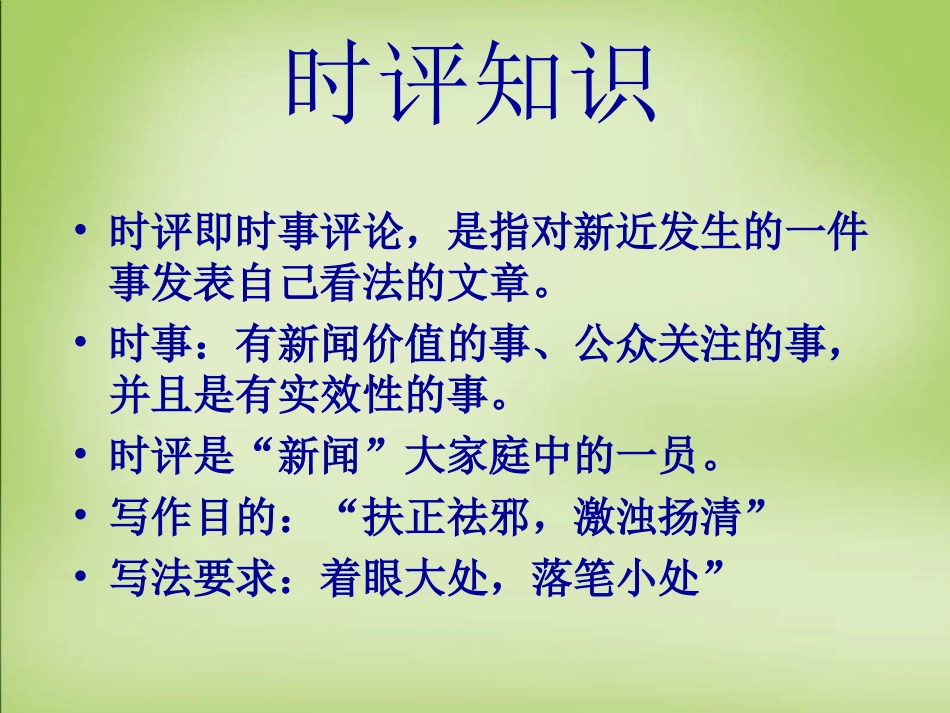 时评知识

• 时评即时事评论，是指对新近发生的一件事发表自己看法的文章。
• 时事：有新闻价值的事、公众关注的事，并且是有实效性的事。
• 时评是“新闻”大家庭中的一员。
• 写作目的：“扶正祛邪，激浊扬清”
• 写法要求：着眼大处，落笔小处”